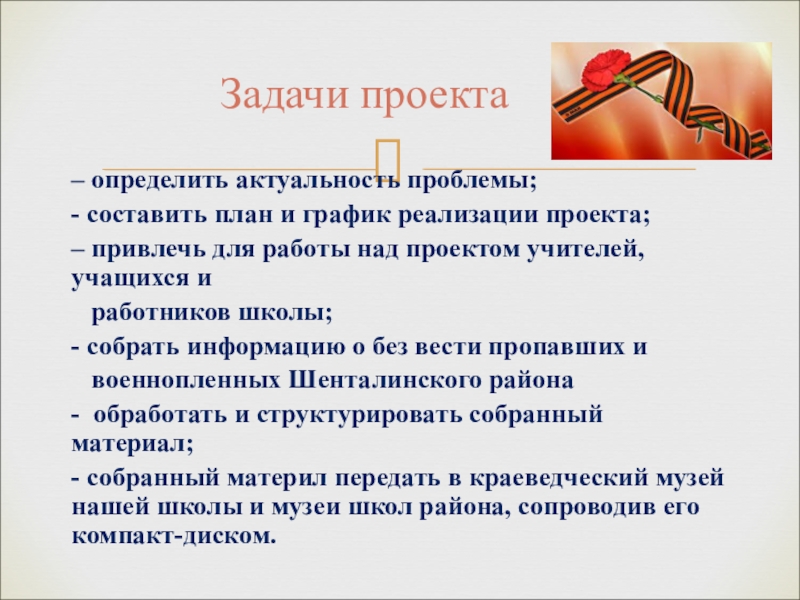 Задачи проекта

– определить актуальность проблемы;

- составить план и график реализации проекта;

– привлечь для работы над проектом учителей, учащихся и работников школы;

- собрать информацию о без вести пропавших и военнопленных Шенталинского района

- обработать и структурировать собранный материал;

- собранный материл передать в краеведческий музей нашей школы и музеи школ района, сопроводив его компакт-диском.